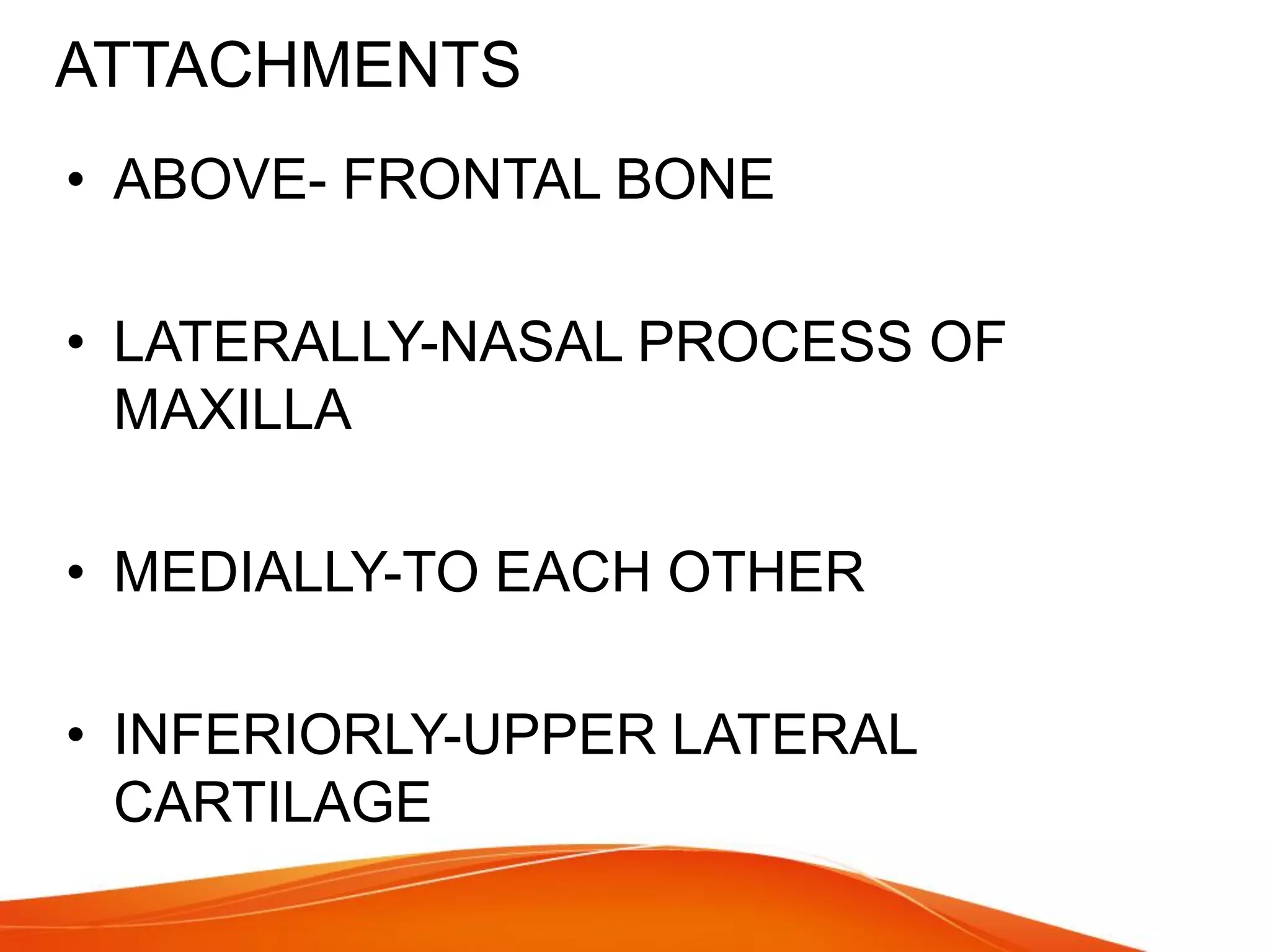 ATTACHMENTS

• ABOVE- FRONTAL BONE

• LATERALLY-NASAL PROCESS OF MAXILLA

• MEDIALLY-TO EACH OTHER

• INFERIORLY-UPPER LATERAL CARTILAGE